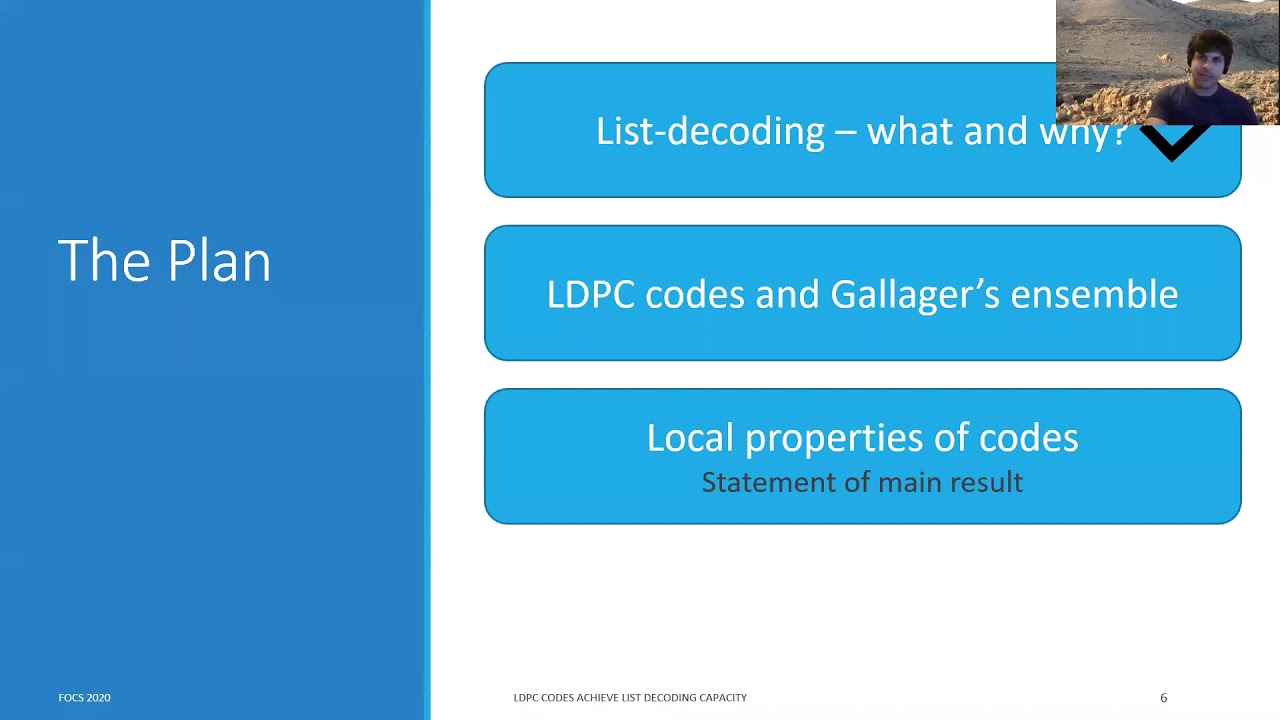 The Plan

List-decoding – what and why?

LDPC codes and Gallager's ensemble

Local properties of codes
Statement of main result

FOCS 2020

LDPC CODES ACHIEVE LIST DECODING CAPACITY

6